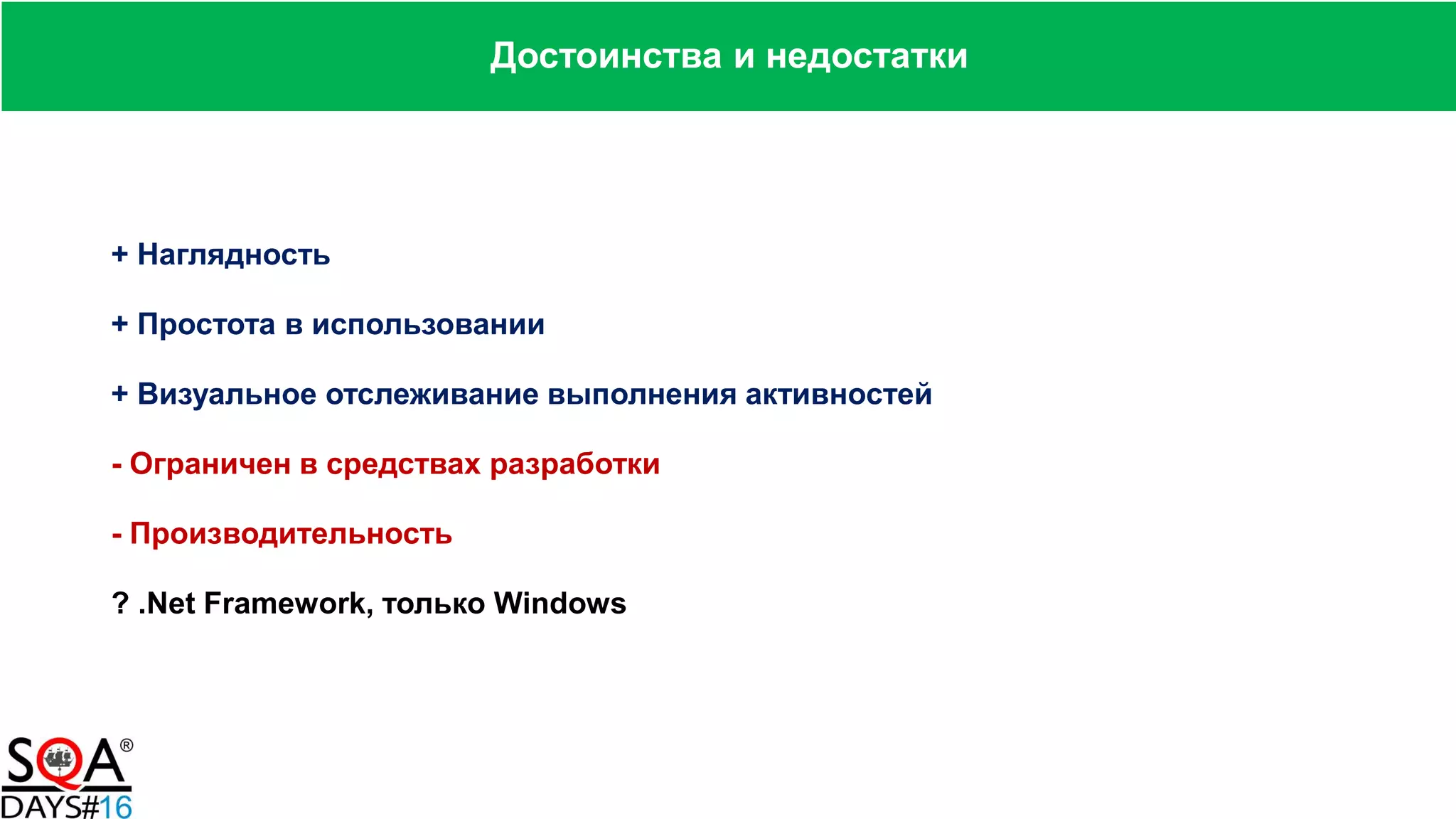 Достоинства и недостатки

+ Наглядность

+ Простота в использовании

+ Визуальное отслеживание выполнения активностей

- Ограничен в средствах разработки

- Производительность

? .Net Framework, только Windows

SQA®
DAYS#16